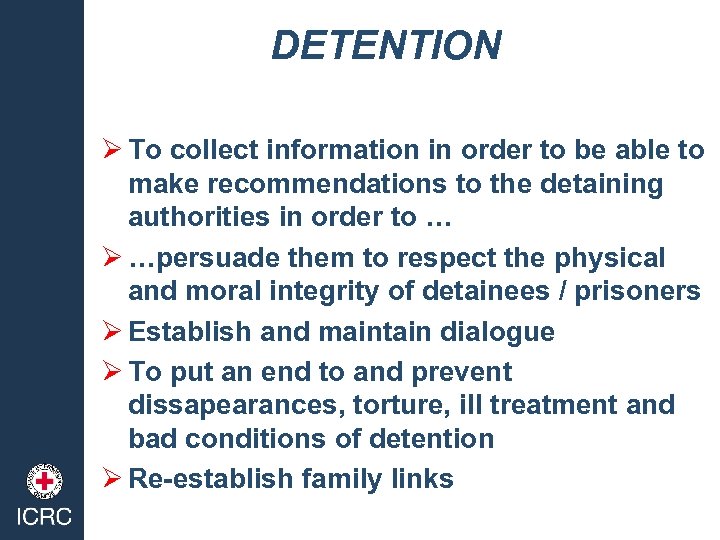 DETENTION

➢ To collect information in order to be able to make recommendations to the detaining authorities in order to …

➢ …persuade them to respect the physical and moral integrity of detainees / prisoners

➢ Establish and maintain dialogue

➢ To put an end to and prevent dissapearances, torture, ill treatment and bad conditions of detention

➢ Re-establish family links

ICRC